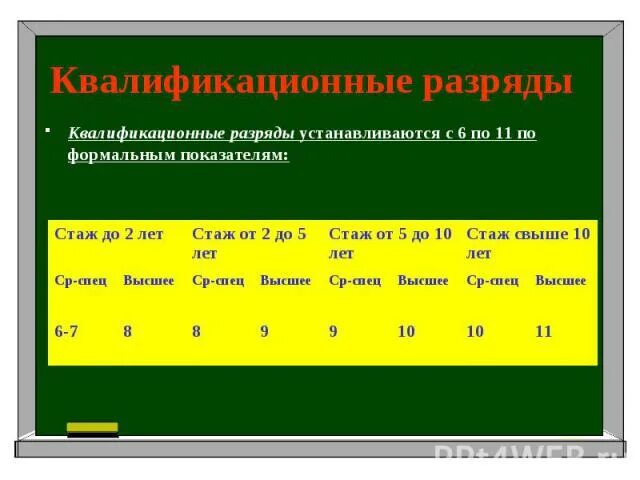 Квалификационные разряды

Квалификационные разряды устанавливаются с 6 по 11 по формальным показателям:

| Стаж до 2 лет | | Стаж от 2 до 5 лет | | Стаж от 5 до 10 лет | | Стаж свыше 10 лет | |
|---|---|---|---|---|---|---|---|
| Ср-спец | Высшее | Ср-спец | Высшее | Ср-спец | Высшее | Ср-спец | Высшее |
| 6-7 | 8 | 8 | 9 | 9 | 10 | 10 | 11 |

PPt4WEB.ru